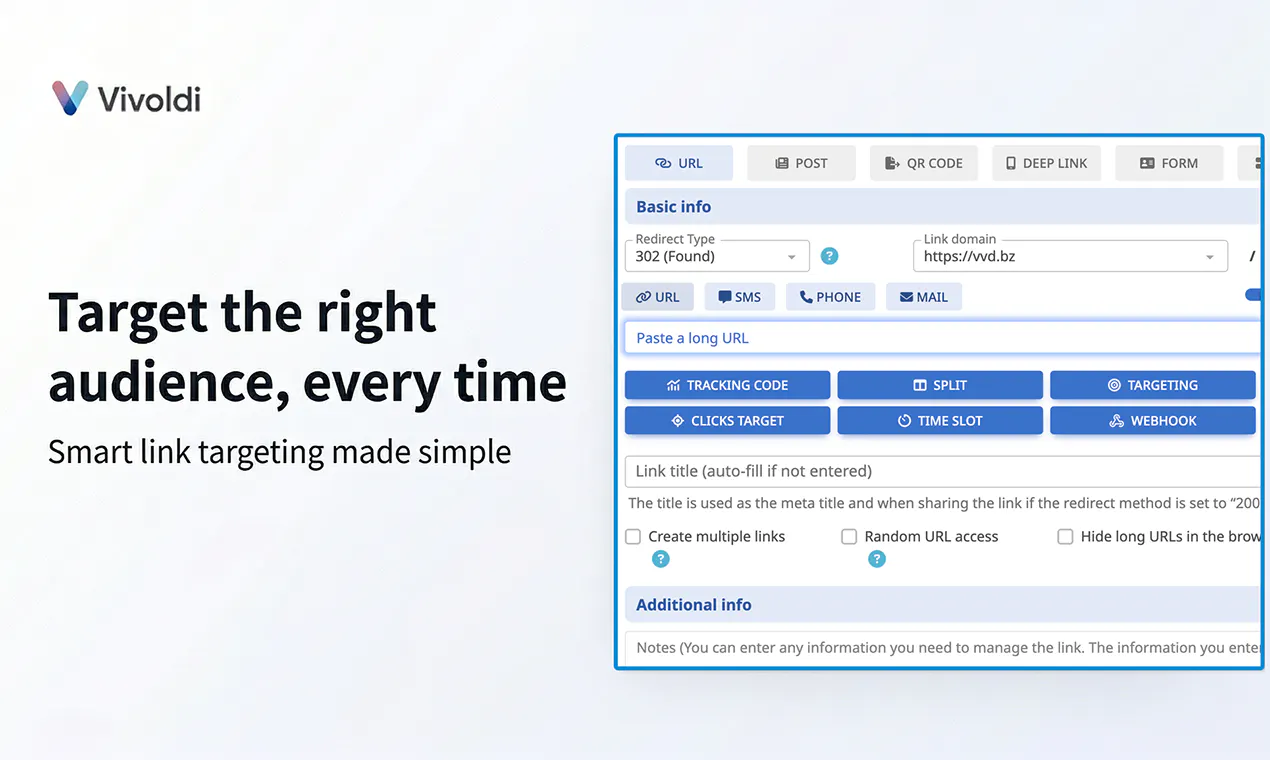 Vivoldi

Target the right audience, every time

Smart link targeting made simple

URL POST QR CODE DEEP LINK FORM

Basic info

Redirect Type
302 (Found)

?

Link domain
https://vvd.bz

/

URL SMS PHONE MAIL

Paste a long URL

TRACKING CODE SPLIT TARGETING
CLICKS TARGET TIME SLOT WEBHOOK

Link title (auto-fill if not entered)

The title is used as the meta title and when sharing the link if the redirect method is set to "200

Create multiple links
?
Random URL access
?
Hide long URLs in the brow

Additional info

Notes (You can enter any information you need to manage the link. The information you ente